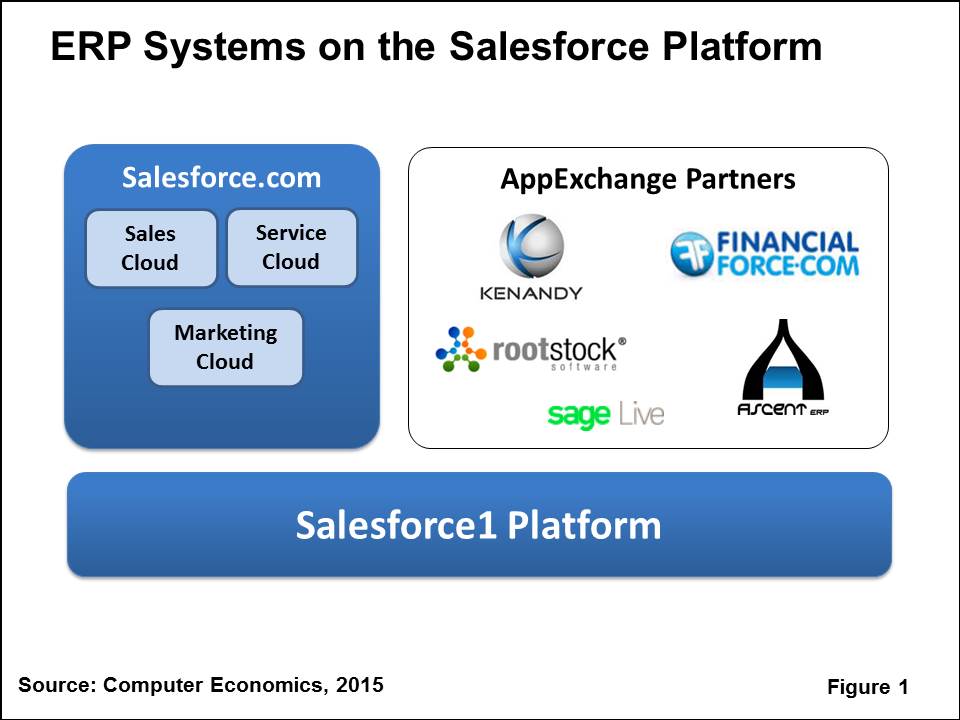 ERP Systems on the Salesforce Platform

Salesforce.com

Sales Cloud

Service Cloud

Marketing Cloud

AppExchange Partners

KENANDY

FINANCIAL FORCE·COM

rootstock® software

sage Live

ASCENT ERP

Salesforce1 Platform

Source: Computer Economics, 2015

Figure 1